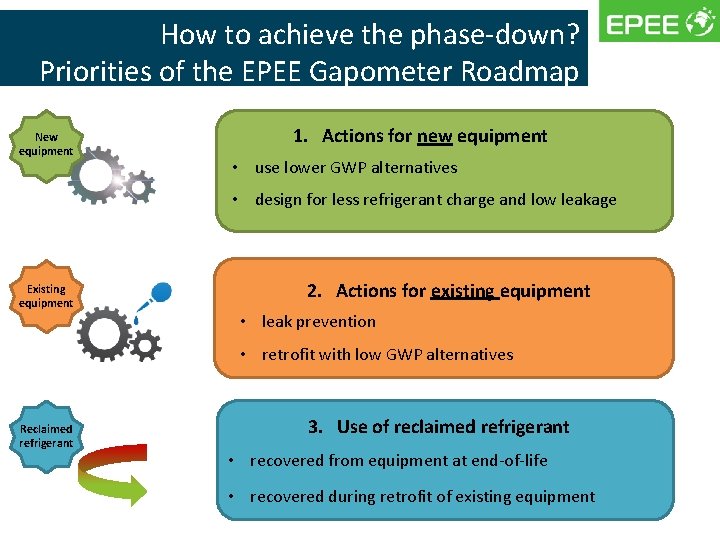 How to achieve the phase-down?
Priorities of the EPEE Gapometer Roadmap

EPEE

New equipment

1. Actions for new equipment
• use lower GWP alternatives
• design for less refrigerant charge and low leakage

Existing equipment

2. Actions for existing equipment
• leak prevention
• retrofit with low GWP alternatives

Reclaimed refrigerant

3. Use of reclaimed refrigerant
• recovered from equipment at end-of-life
• recovered during retrofit of existing equipment